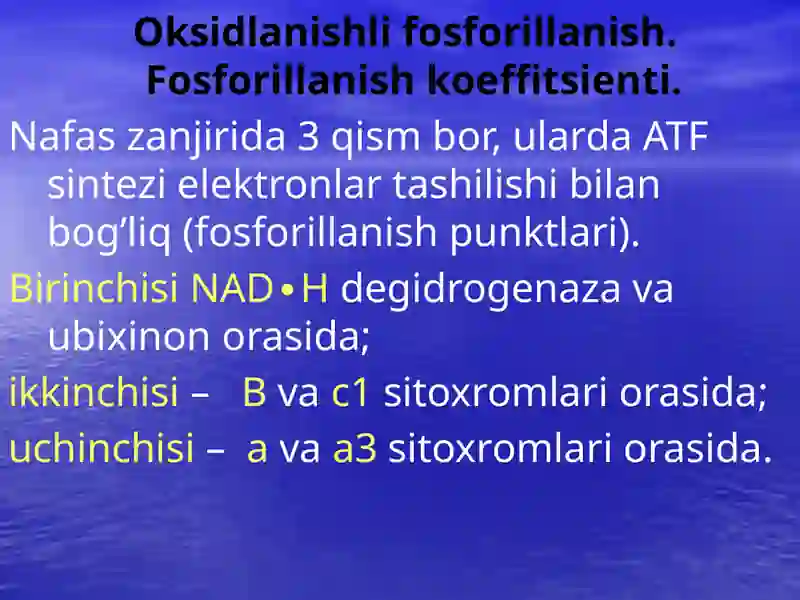 Oksidlanishli fosforillanish. Fosforillanish koeffitsienti.

Nafas zanjirida 3 qism bor, ularda ATF sintezi elektronlar tashilishi bilan bog’liq (fosforillanish punktlari).

Birinchisi NAD•H degidrogenaza va ubixinon orasida;

ikkinchisi – B va c1 sitoxromlari orasida;

uchinchisi – a va a3 sitoxromlari orasida.